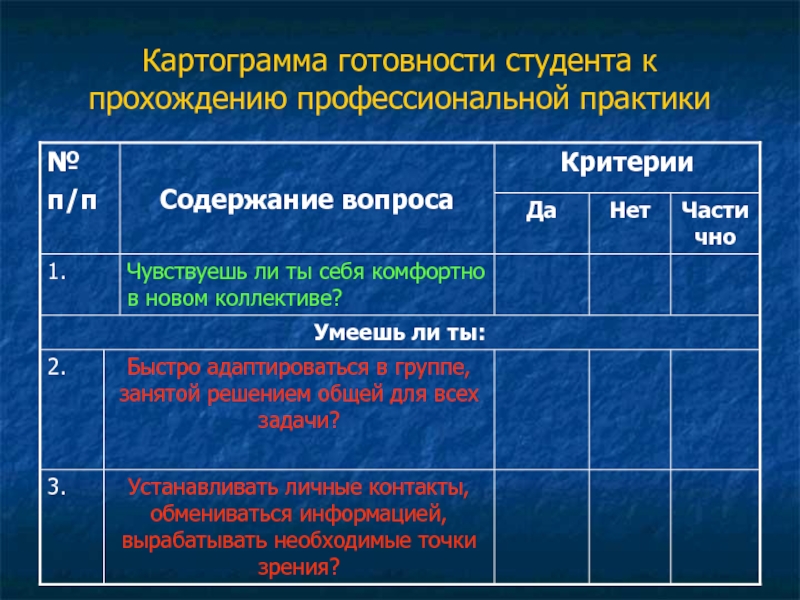 Картограмма готовности студента к прохождению профессиональной практики

| № п/п | Содержание вопроса | Критерии | | |
|---|---|---|---|---|
| | | Да | Нет | Частично |
| 1. | Чувствуешь ли ты себя комфортно в новом коллективе? | | | |
| Умеешь ли ты: | | | | |
| 2. | Быстро адаптироваться в группе, занятой решением общей для всех задачи? | | | |
| 3. | Устанавливать личные контакты, обмениваться информацией, вырабатывать необходимые точки зрения? | | | |